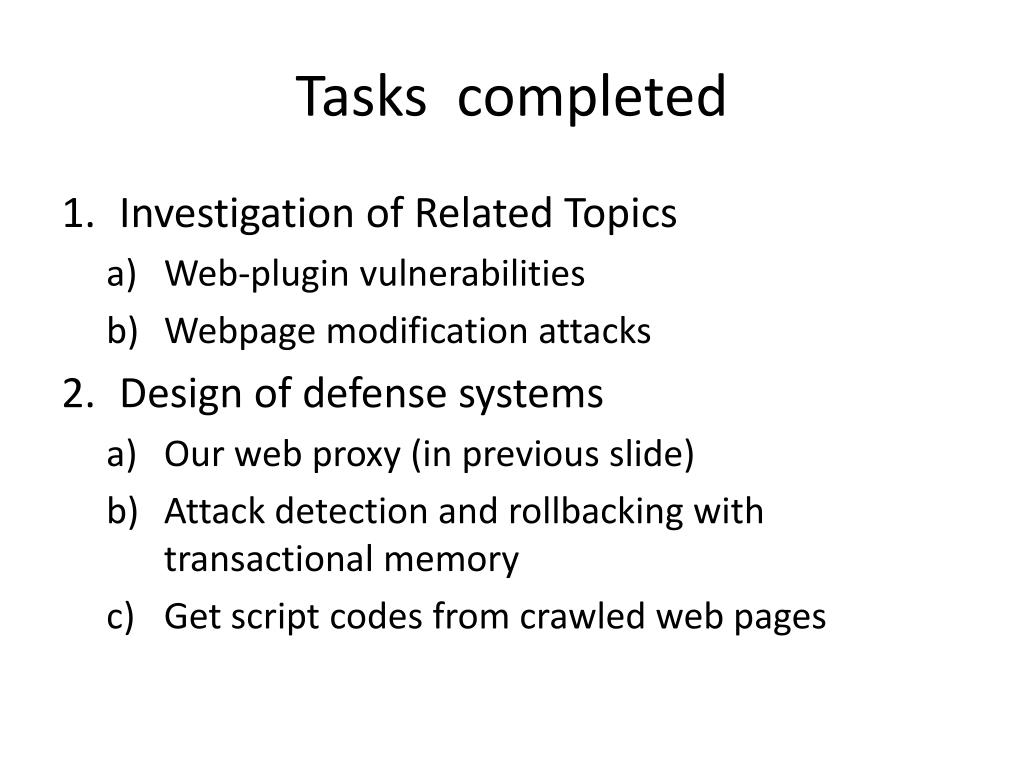 Tasks completed

1. Investigation of Related Topics
a) Web-plugin vulnerabilities
b) Webpage modification attacks
2. Design of defense systems
a) Our web proxy (in previous slide)
b) Attack detection and rollbacking with transactional memory
c) Get script codes from crawled web pages